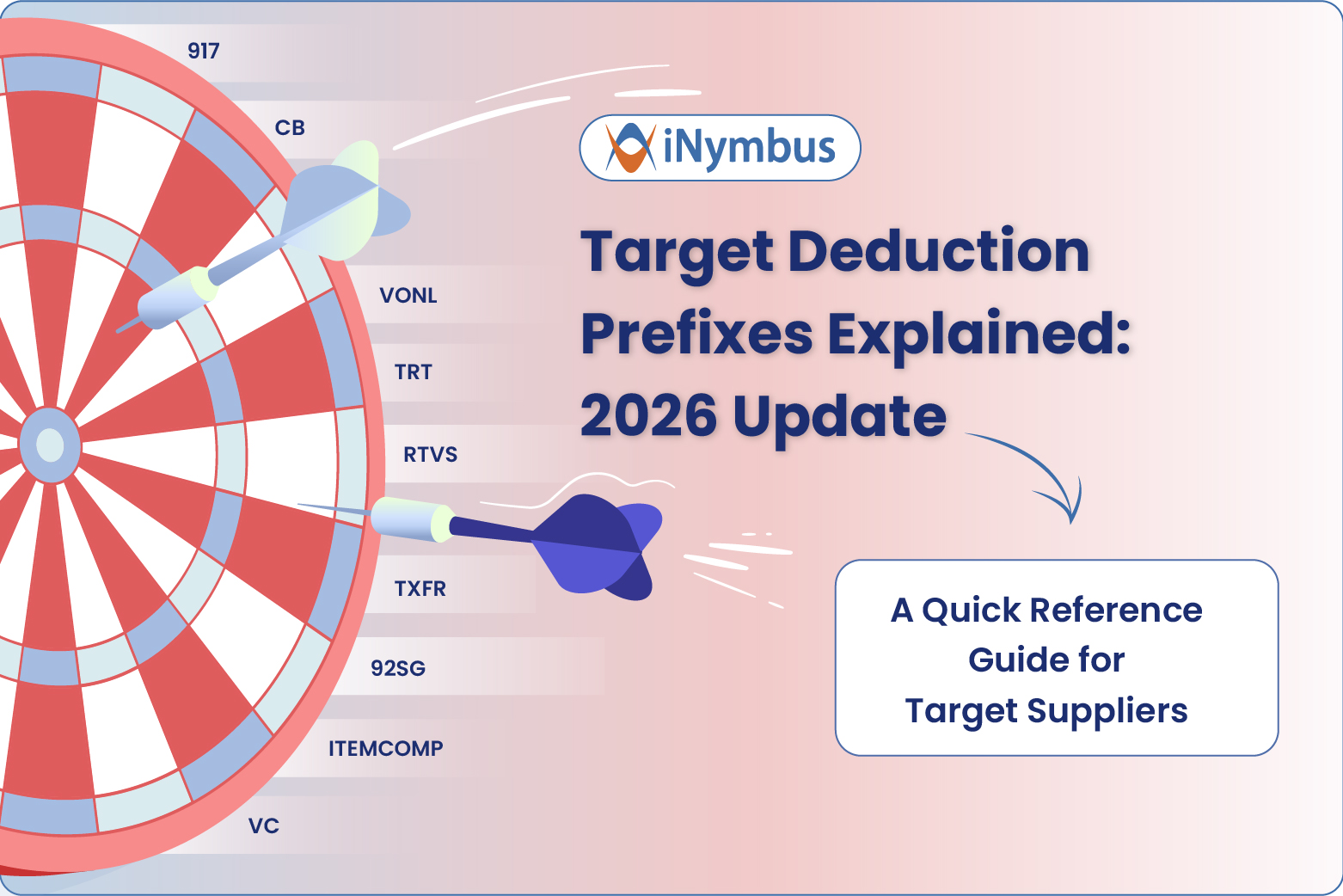 917

CB

VONL

TRT

RTVS

TXFR

92SG

ITEMCOMP

VC

iNymbus

Target Deduction Prefixes Explained: 2026 Update

A Quick Reference Guide for Target Suppliers